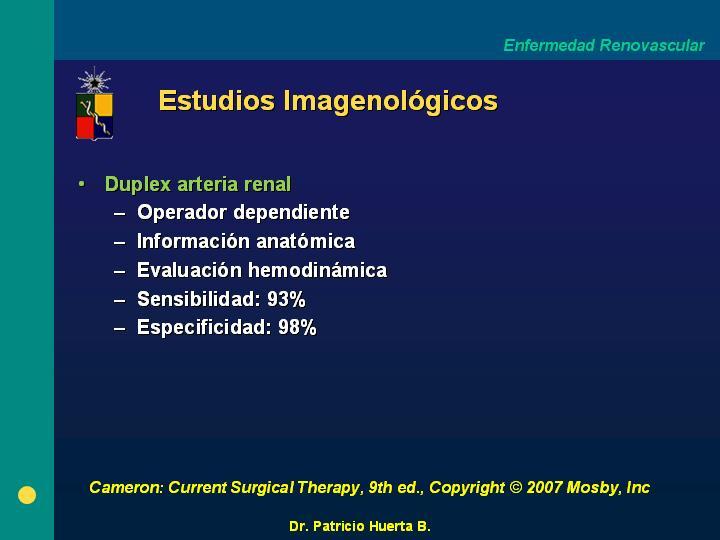 Enfermedad Renovascular

Estudios Imagenológicos

• Duplex arteria renal
  – Operador dependiente
  – Información anatómica
  – Evaluación hemodinámica
  – Sensibilidad: 93%
  – Especificidad: 98%

Cameron: Current Surgical Therapy, 9th ed., Copyright © 2007 Mosby, Inc

Dr. Patricio Huerta B.